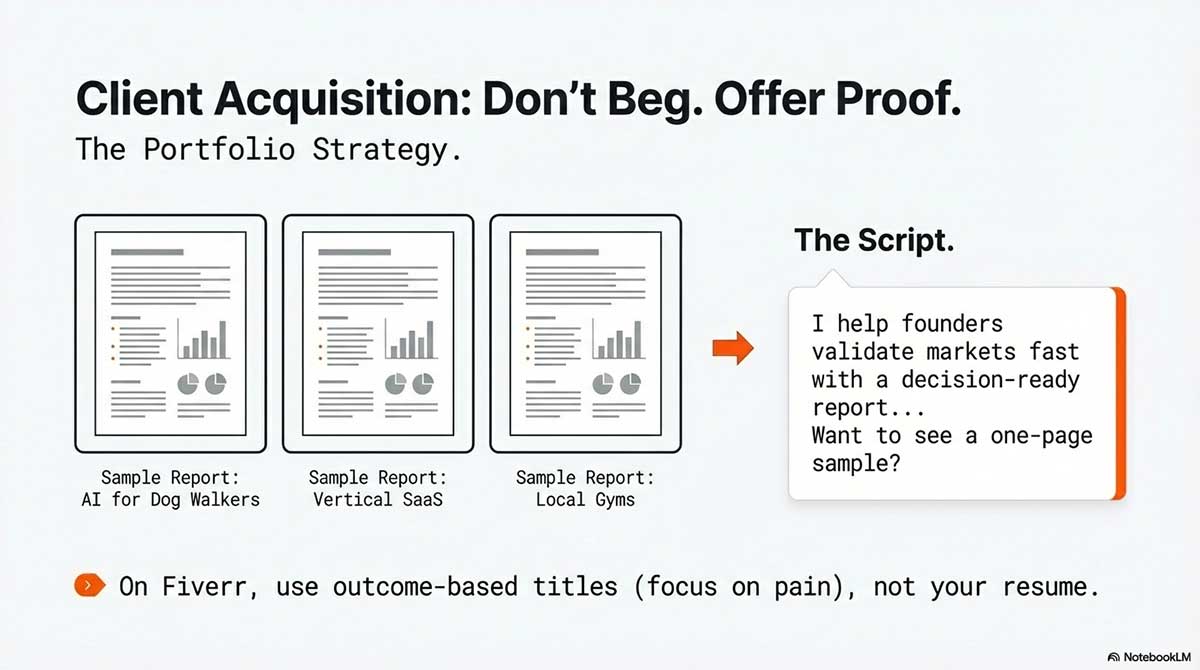 Client Acquisition: Don't Beg. Offer Proof.

The Portfolio Strategy.

Sample Report: AI for Dog Walkers

Sample Report: Vertical SaaS

Sample Report: Local Gyms

The Script.

I help founders validate markets fast with a decision-ready report...
Want to see a one-page sample?

On Fiverr, use outcome-based titles (focus on pain), not your resume.

NotebookLM